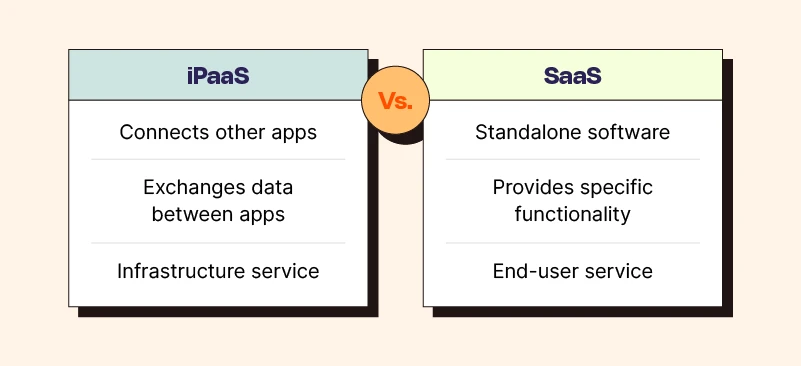 iPaaS

Connects other apps

Exchanges data between apps

Infrastructure service

Vs.

SaaS

Standalone software

Provides specific functionality

End-user service